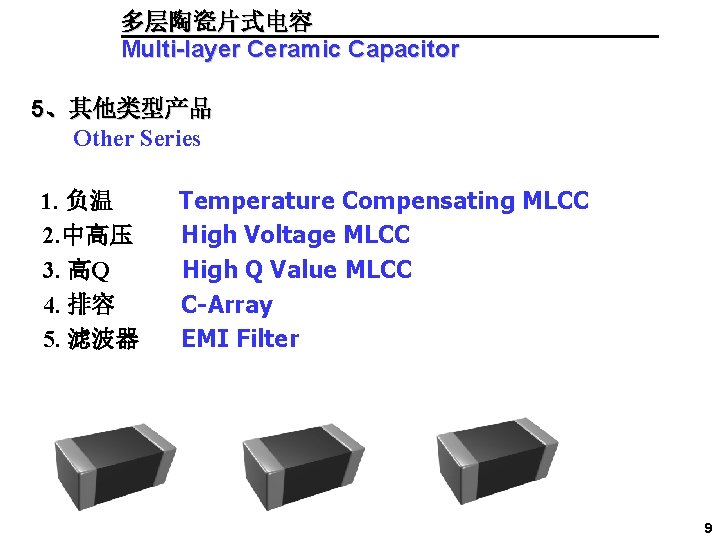 多层陶瓷片式电容
Multi-layer Ceramic Capacitor

5、其他类型产品
Other Series

1. 负温 Temperature Compensating MLCC
2.中高压 High Voltage MLCC
3. 高Q High Q Value MLCC
4. 排容 C-Array
5. 滤波器 EMI Filter

9